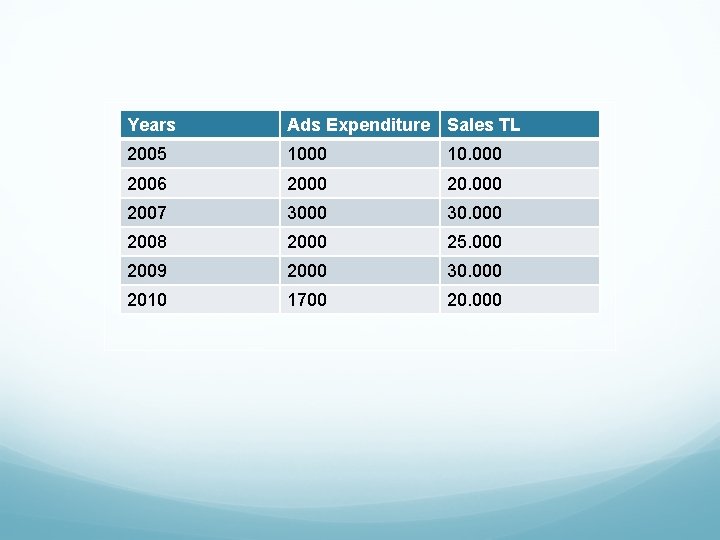 | Years | Ads Expenditure | Sales TL |
|---|---|---|
| 2005 | 1000 | 10.000 |
| 2006 | 2000 | 20.000 |
| 2007 | 3000 | 30.000 |
| 2008 | 2000 | 25.000 |
| 2009 | 2000 | 30.000 |
| 2010 | 1700 | 20.000 |